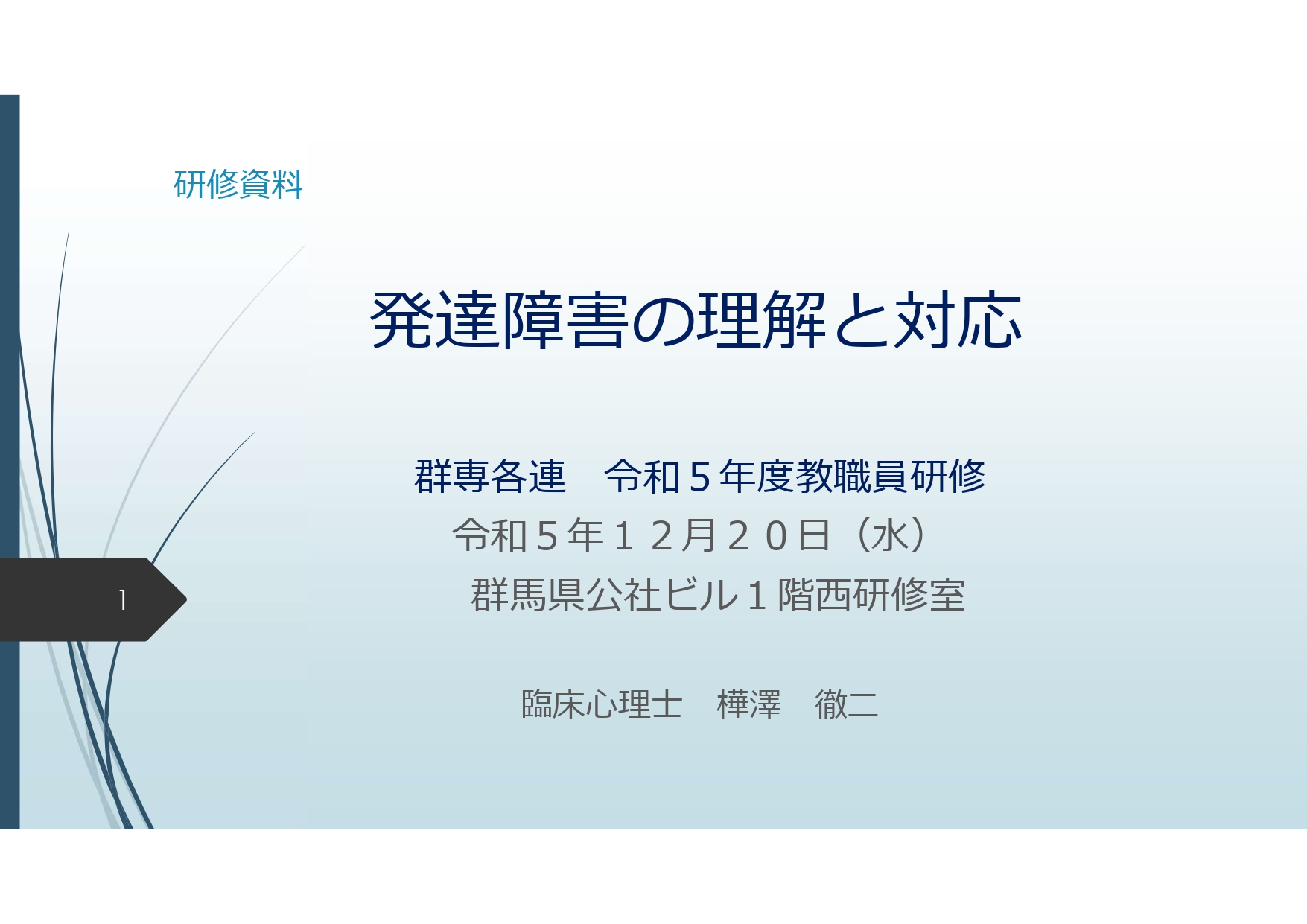 研修資料

発達障害の理解と対応

群専各連　令和５年度教職員研修
令和５年１２月２０日（水）
群馬県公社ビル１階西研修室

臨床心理士　樺澤　徹二

1